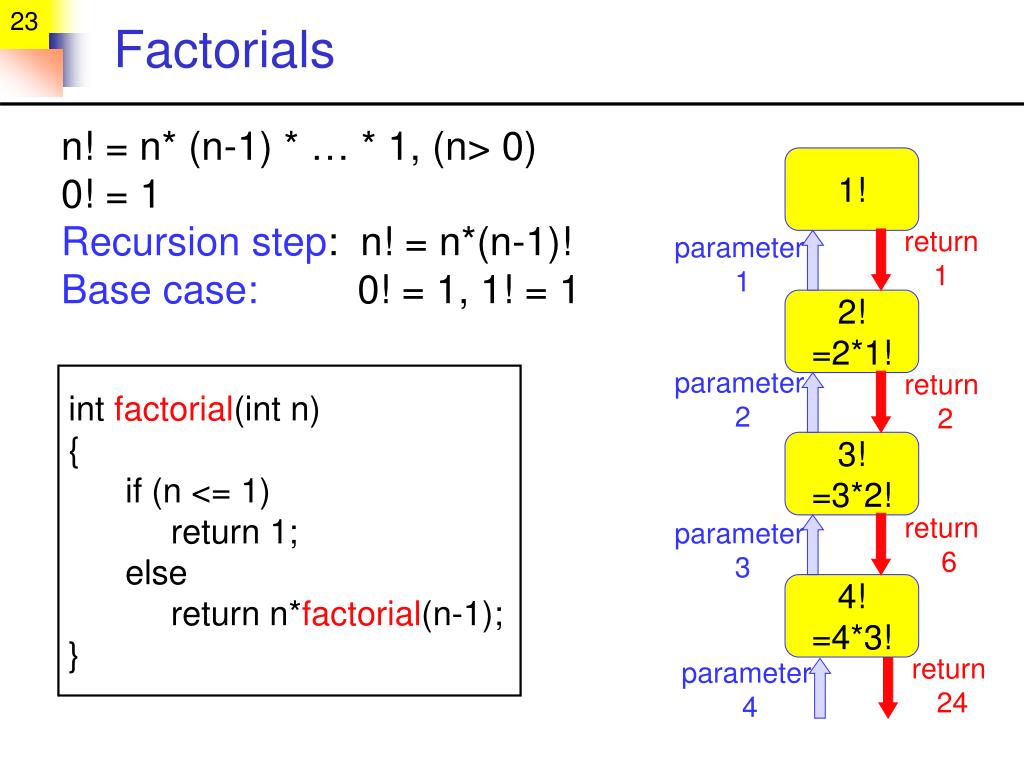 23

Factorials

n! = n* (n-1) * … * 1, (n> 0)
0! = 1
Recursion step: n! = n*(n-1)!
Base case: 0! = 1, 1! = 1

int factorial(int n)
{
if (n <= 1)
return 1;
else
return n*factorial(n-1);
}

1!

parameter 1

return 1

2!
=2*1!

parameter 2

return 2

3!
=3*2!

parameter 3

return 6

4!
=4*3!

parameter 4

return 24